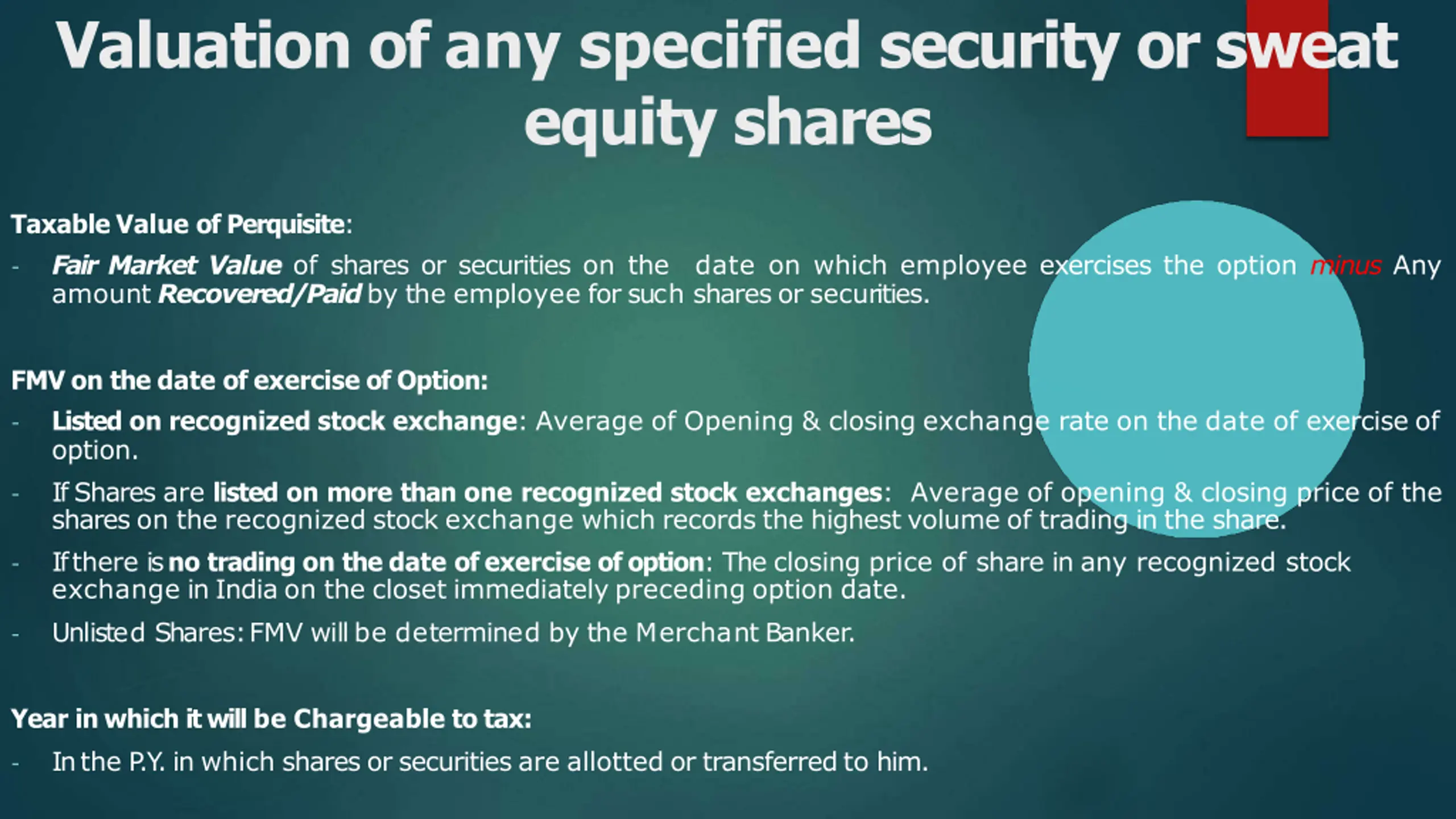 Valuation of any specified security or sweat equity shares

Taxable Value of Perquisite:

- Fair Market Value of shares or securities on the date on which employee exercises the option minus Any amount Recovered/Paid by the employee for such shares or securities.

FMV on the date of exercise of Option:

- Listed on recognized stock exchange: Average of Opening & closing exchange rate on the date of exercise of option.

- If Shares are listed on more than one recognized stock exchanges: Average of opening & closing price of the shares on the recognized stock exchange which records the highest volume of trading in the share.

- If there is no trading on the date of exercise of option: The closing price of share in any recognized stock exchange in India on the closet immediately preceding option date.

- Unlisted Shares: FMV will be determined by the Merchant Banker.

Year in which it will be Chargeable to tax:

- In the P.Y. in which shares or securities are allotted or transferred to him.